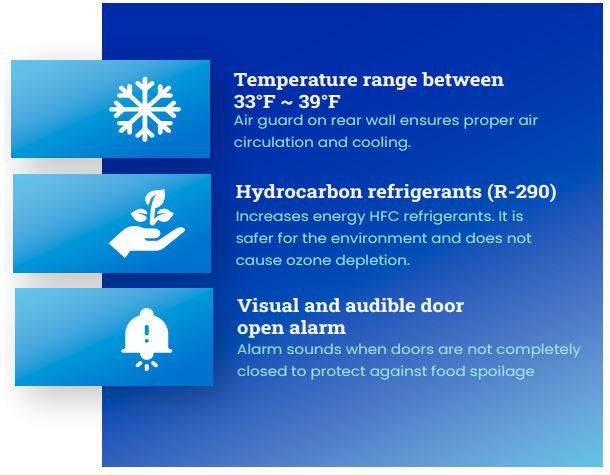 Temperature range between 33°F ~ 39°F
Air guard on rear wall ensures proper air circulation and cooling.

Hydrocarbon refrigerants (R-290)
Increases energy HFC refrigerants. It is safer for the environment and does not cause ozone depletion.

Visual and audible door open alarm
Alarm sounds when doors are not completely closed to protect against food spoilage